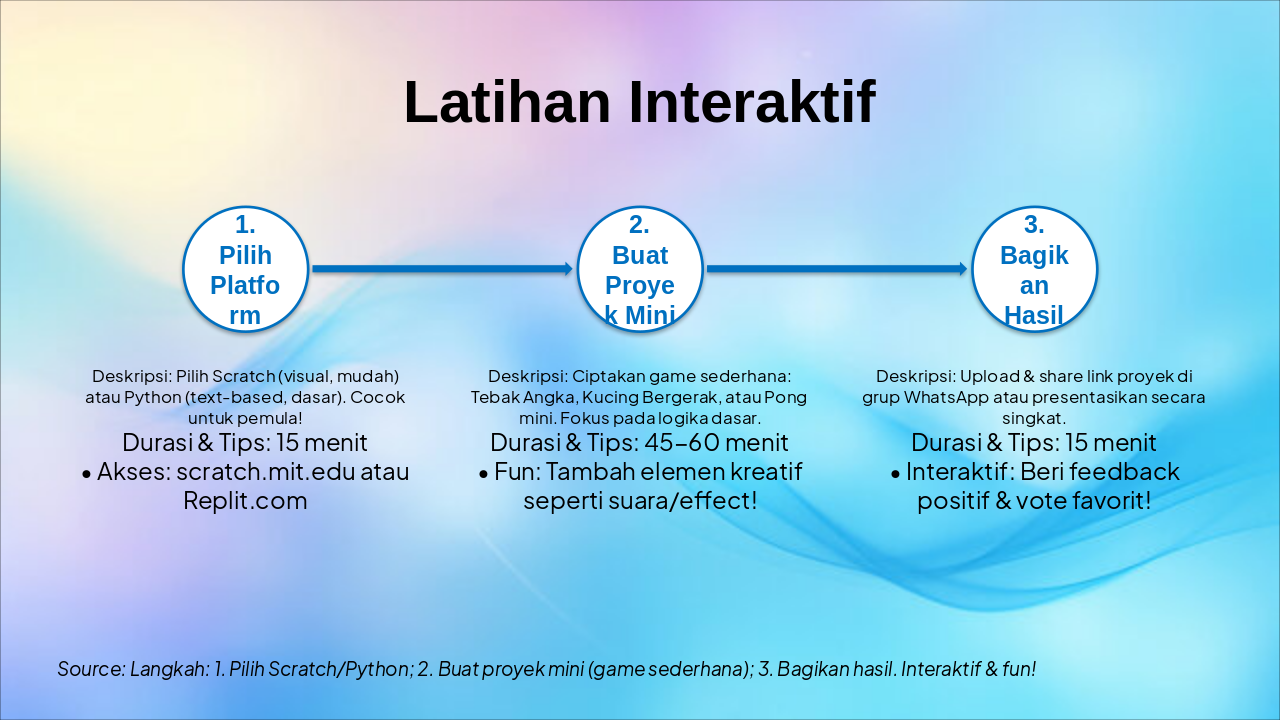 Latihan Interaktif

1. Pilih Platform

2. Buat Proyek Mini

3. Bagikan Hasil

Deskripsi: Pilih Scratch (visual, mudah) atau Python (text-based, dasar). Cocok untuk pemula!
Durasi & Tips: 15 menit
• Akses: scratch.mit.edu atau Replit.com

Deskripsi: Ciptakan game sederhana: Tebak Angka, Kucing Bergerak, atau Pong mini. Fokus pada logika dasar.
Durasi & Tips: 45–60 menit
• Fun: Tambah elemen kreatif seperti suara/effect!

Deskripsi: Upload & share link proyek di grup WhatsApp atau presentasikan secara singkat.
Durasi & Tips: 15 menit
• Interaktif: Beri feedback positif & vote favorit!

Source: Langkah: 1. Pilih Scratch/Python; 2. Buat proyek mini (game sederhana); 3. Bagikan hasil. Interaktif & fun!